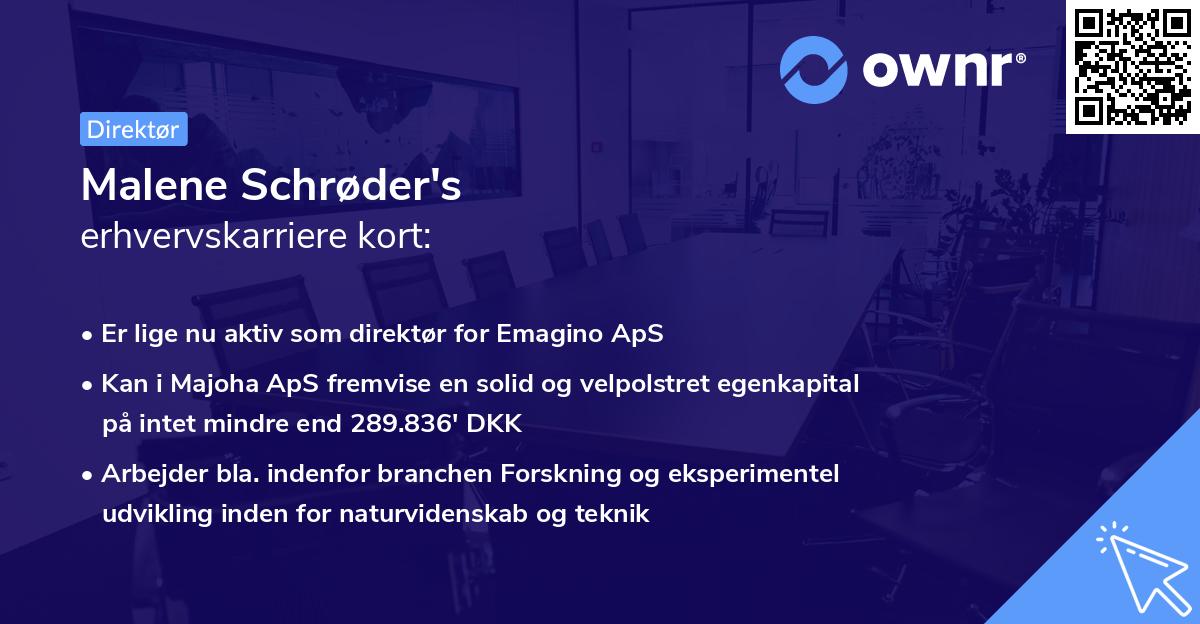 ownr®

Direktør

Malene Schrøder's
erhvervskarriere kort:

• Er lige nu aktiv som direktør for Emagino ApS

• Kan i Majoha ApS fremvise en solid og velpolstret egenkapital på intet mindre end 289.836' DKK

• Arbejder bla. indenfor branchen Forskning og eksperimentel udvikling inden for naturvidenskab og teknik